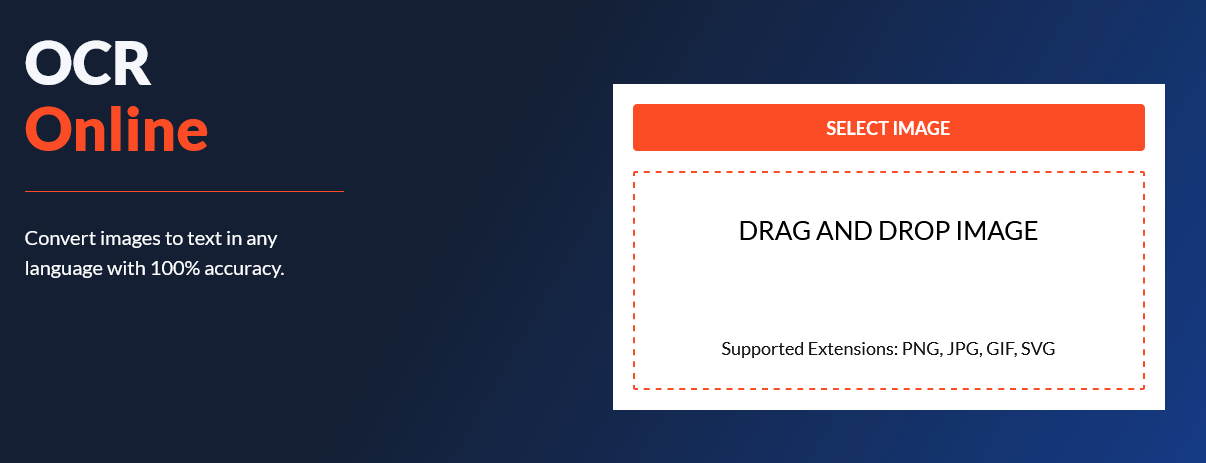 OCR
Online

Convert images to text in any language with 100% accuracy.

SELECT IMAGE

DRAG AND DROP IMAGE

Supported Extensions: PNG, JPG, GIF, SVG